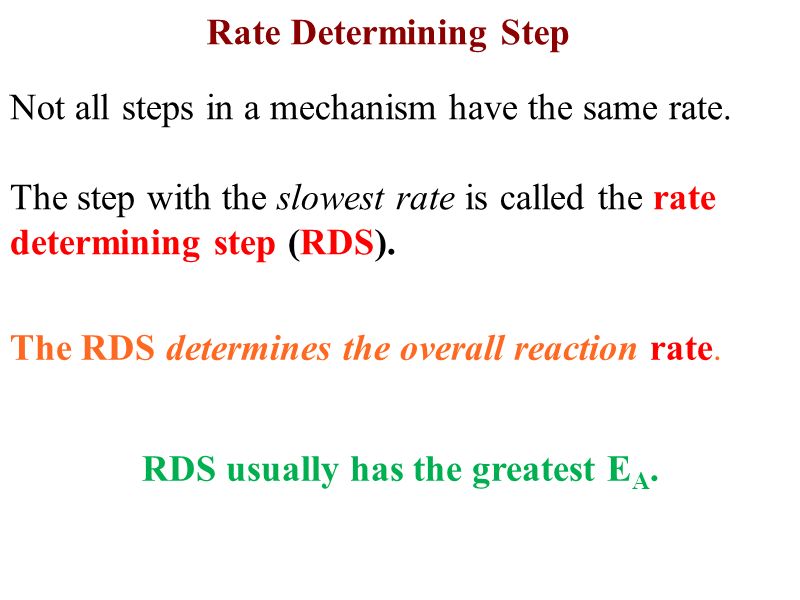 Rate Determining Step

Not all steps in a mechanism have the same rate.

The step with the slowest rate is called the rate determining step (RDS).

The RDS determines the overall reaction rate.

RDS usually has the greatest $E_A$.